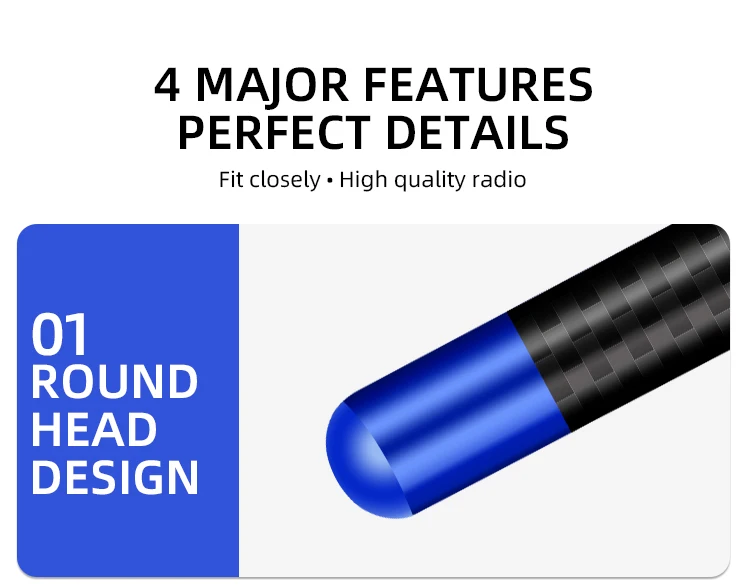 4 MAJOR FEATURES
PERFECT DETAILS
Fit closely • High quality radio

01
ROUND
HEAD
DESIGN